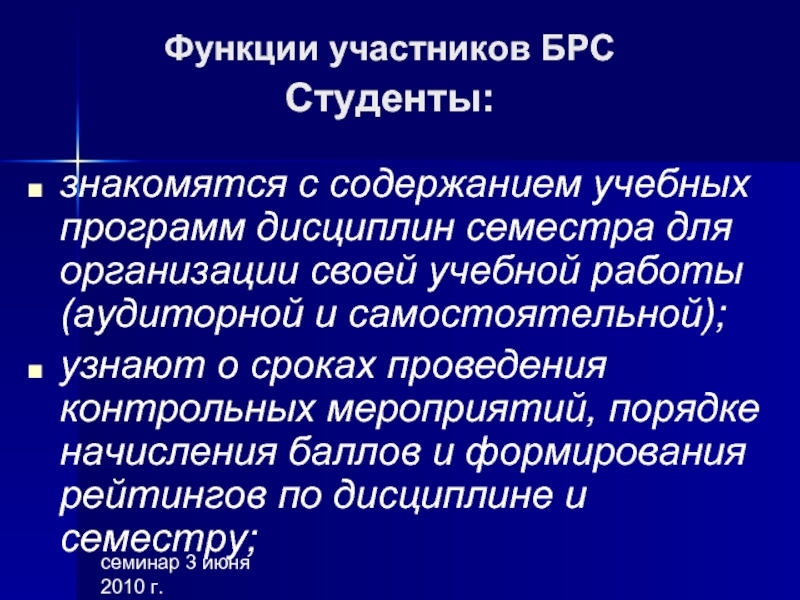 Функции участников БРС
Студенты:

знакомятся с содержанием учебных программ дисциплин семестра для организации своей учебной работы (аудиторной и самостоятельной);

узнают о сроках проведения контрольных мероприятий, порядке начисления баллов и формирования рейтингов по дисциплине и семестру;

семинар 3 июня 2010 г.